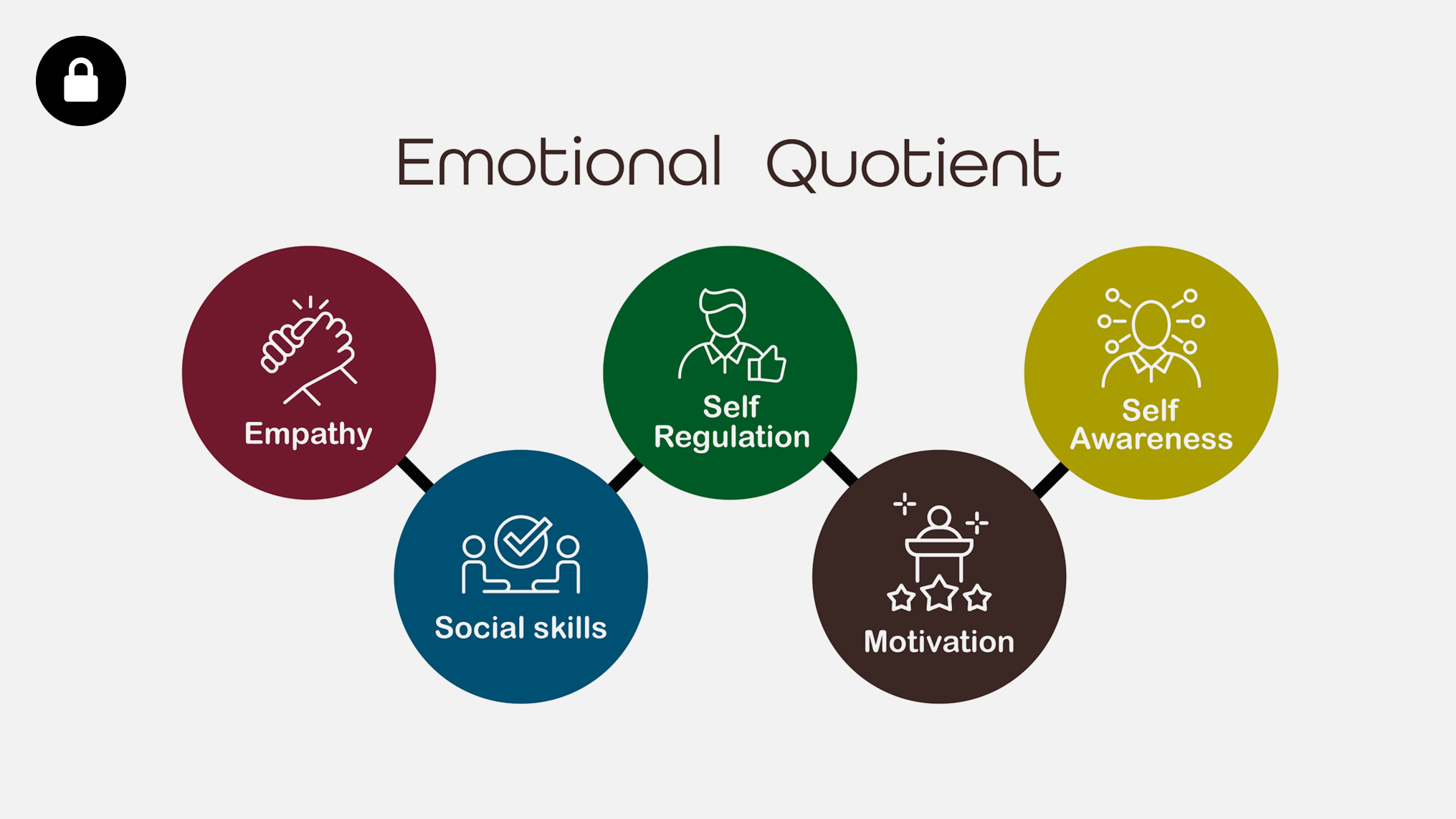 Emotional Quotient

Empathy

Social skills

Self Regulation

Motivation

Self Awareness